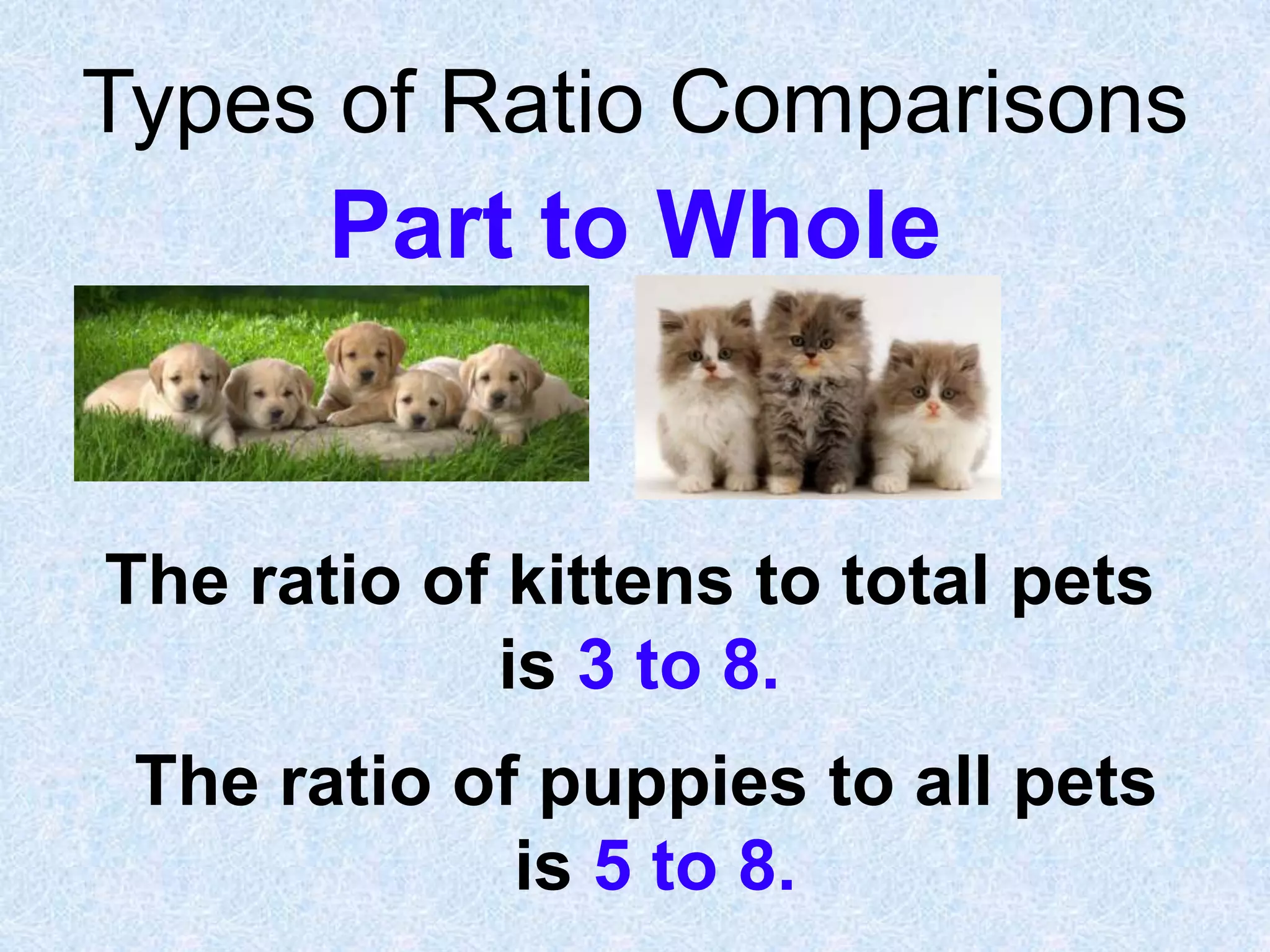 Types of Ratio Comparisons

Part to Whole

The ratio of kittens to total pets is 3 to 8.

The ratio of puppies to all pets is 5 to 8.